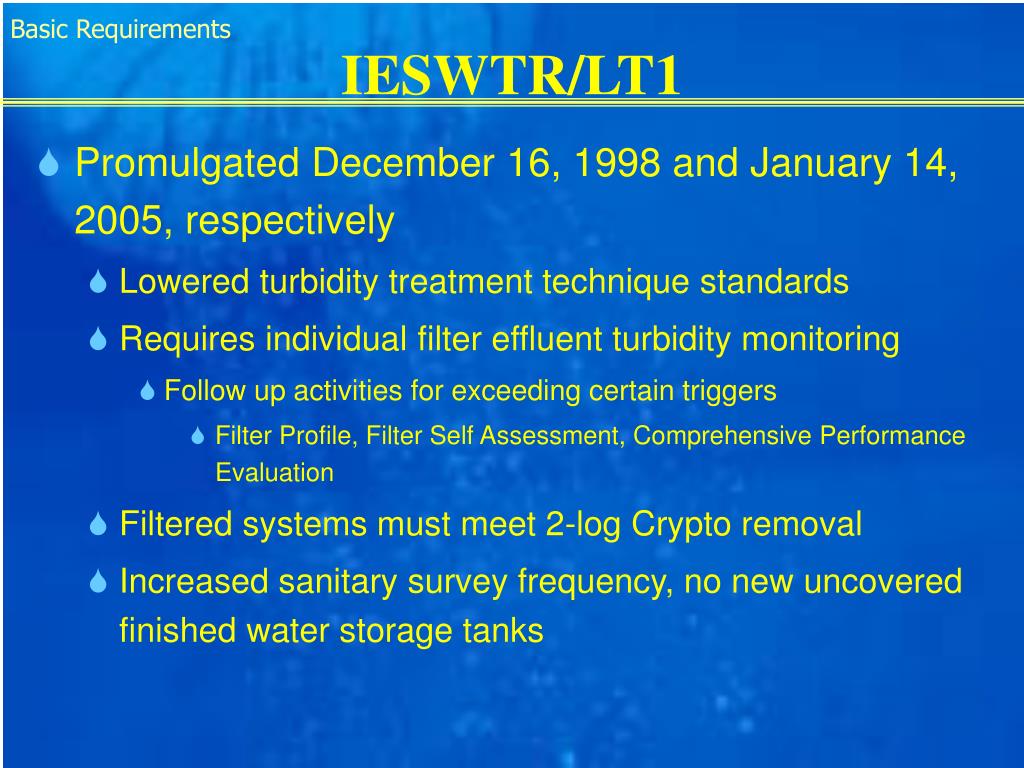 Basic Requirements

IESWTR/LT1

Promulgated December 16, 1998 and January 14, 2005, respectively

Lowered turbidity treatment technique standards

Requires individual filter effluent turbidity monitoring

Follow up activities for exceeding certain triggers

Filter Profile, Filter Self Assessment, Comprehensive Performance Evaluation

Filtered systems must meet 2-log Crypto removal

Increased sanitary survey frequency, no new uncovered finished water storage tanks